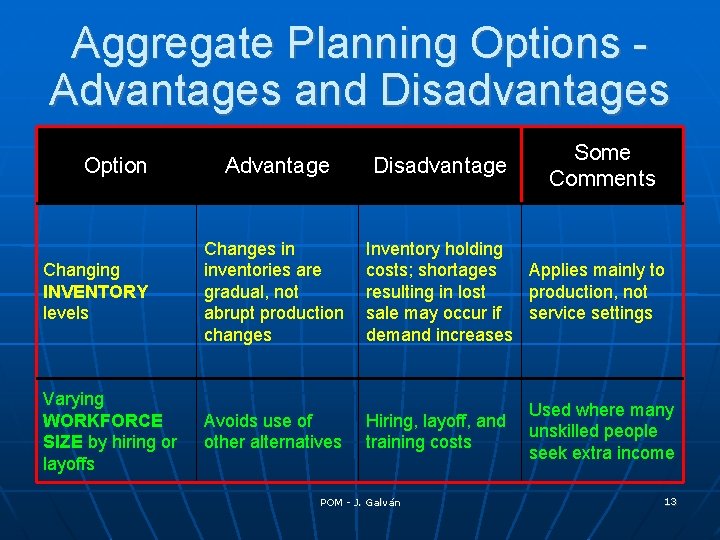 Aggregate Planning Options - Advantages and Disadvantages

| Option | Advantage | Disadvantage | Some Comments |
|---|---|---|---|
| Changing INVENTORY levels | Changes in inventories are gradual, not abrupt production changes | Inventory holding costs; shortages resulting in lost sale may occur if demand increases | Applies mainly to production, not service settings |
| Varying WORKFORCE SIZE by hiring or layoffs | Avoids use of other alternatives | Hiring, layoff, and training costs | Used where many unskilled people seek extra income |

POM - J. Galván

13